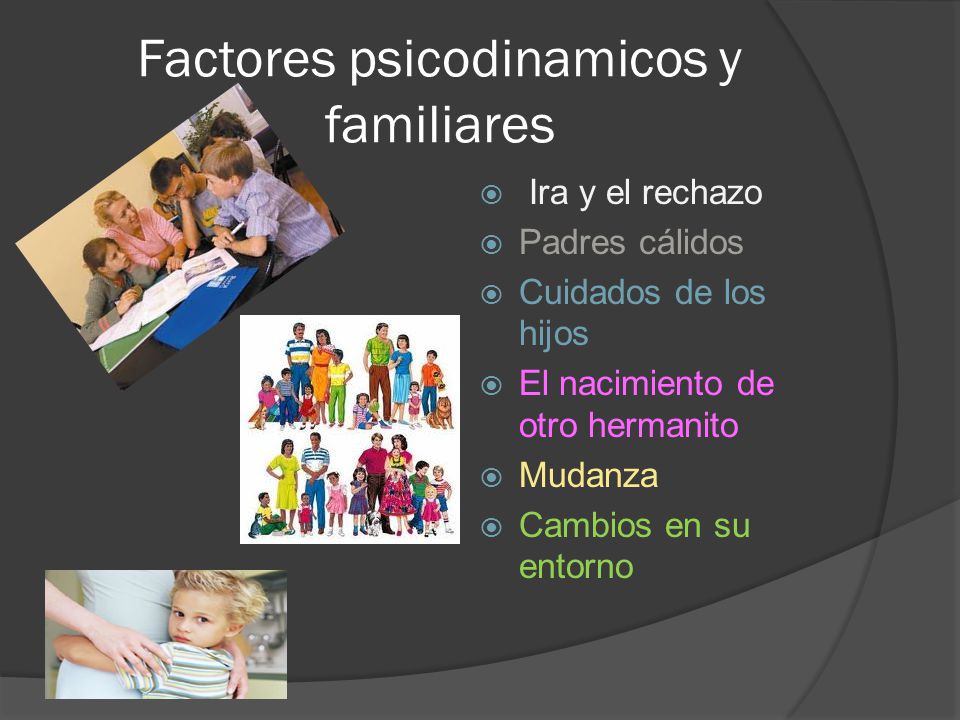 Factores psicodinamicos y familiares

Ira y el rechazo
Padres cálidos
Cuidados de los hijos
El nacimiento de otro hermanito
Mudanza
Cambios en su entorno